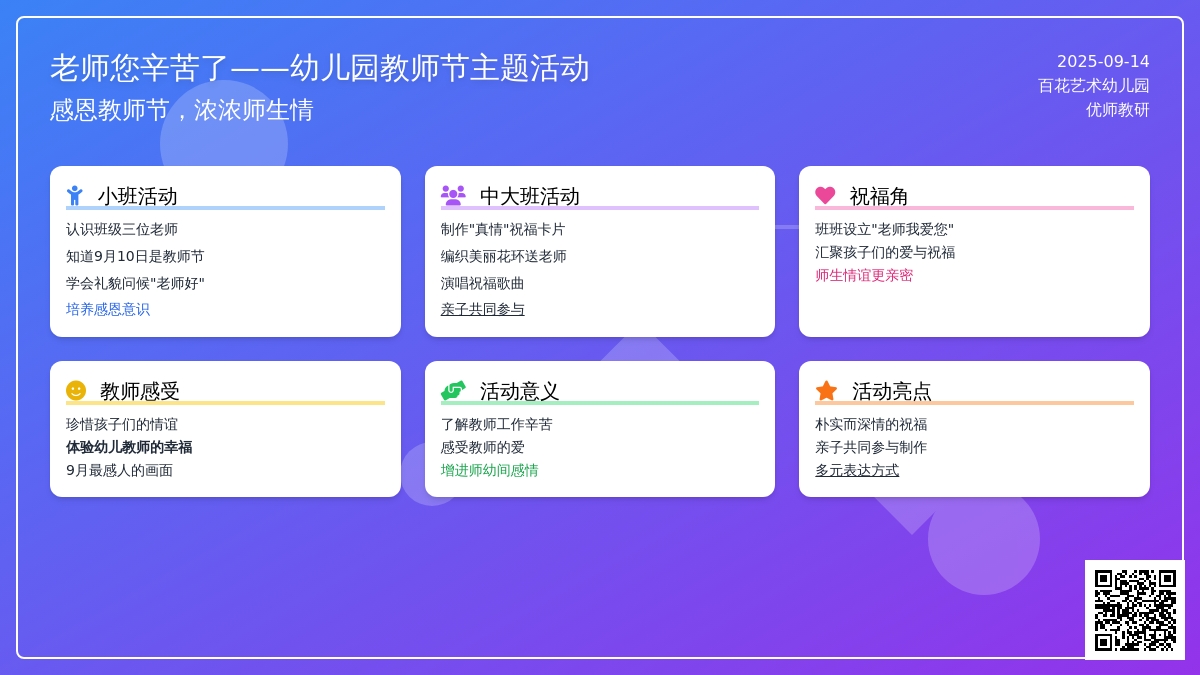 老师您辛苦了——幼儿园教师节主题活动
感恩教师节，浓浓师生情

2025-09-14
百花艺术幼儿园
优师教研

小班活动
认识班级三位老师
知道9月10日是教师节
学会礼貌问候"老师好"
培养感恩意识

中大班活动
制作"真情"祝福卡片
编织美丽花环送老师
演唱祝福歌曲
亲子共同参与

祝福角
班班设立"老师我爱您"
汇聚孩子们的爱与祝福
师生情谊更亲密

教师感受
珍惜孩子们的情谊
体验幼儿教师的幸福
9月最感人的画面

活动意义
了解教师工作辛苦
感受教师的爱
增进师幼间感情

活动亮点
朴实而深情的祝福
亲子共同参与制作
多元表达方式